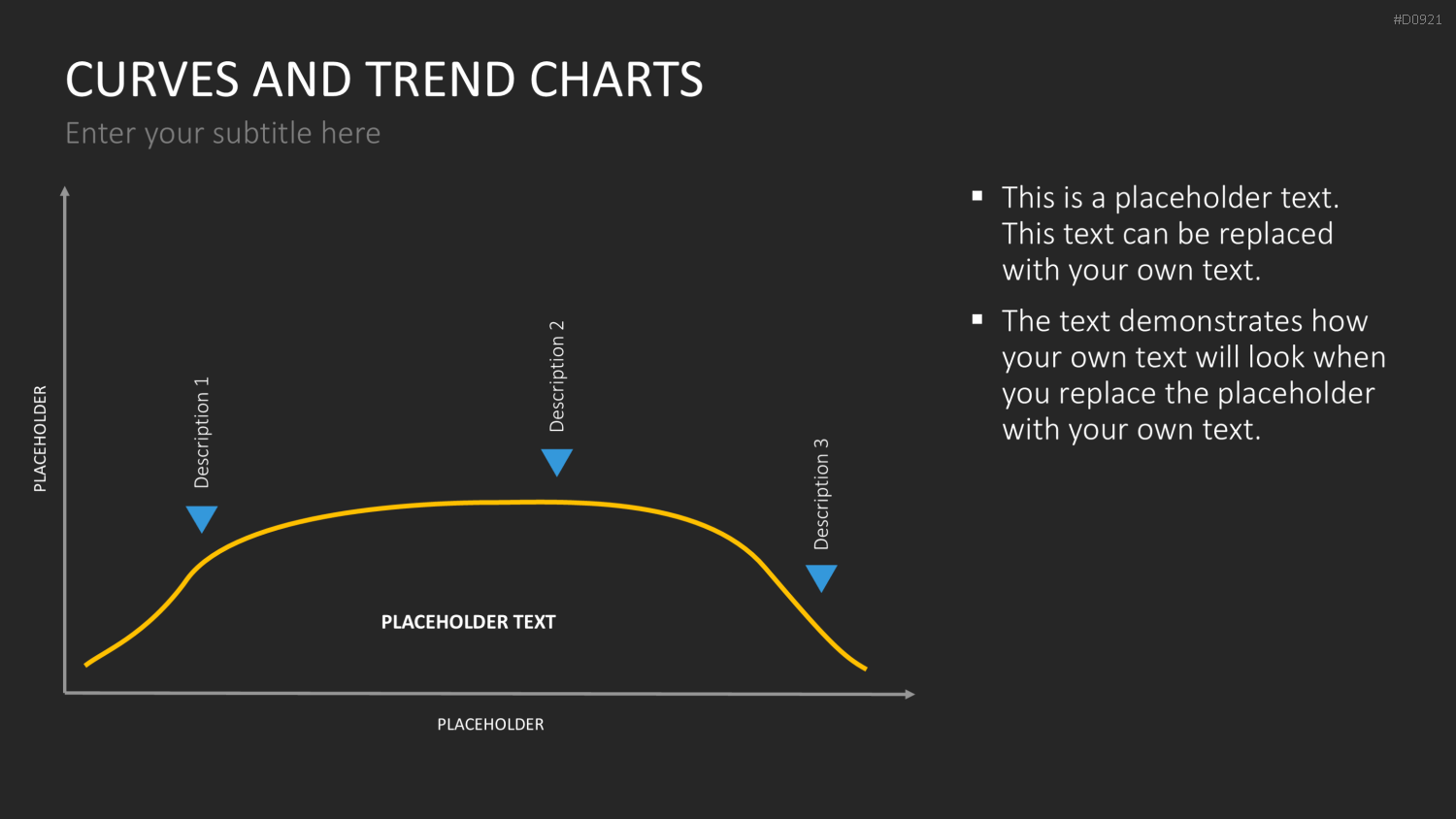 #D0921

CURVES AND TREND CHARTS

Enter your subtitle here

PLACEHOLDER

Description 1

Description 2

Description 3

PLACEHOLDER TEXT

PLACEHOLDER

▪ This is a placeholder text. This text can be replaced with your own text.

▪ The text demonstrates how your own text will look when you replace the placeholder with your own text.